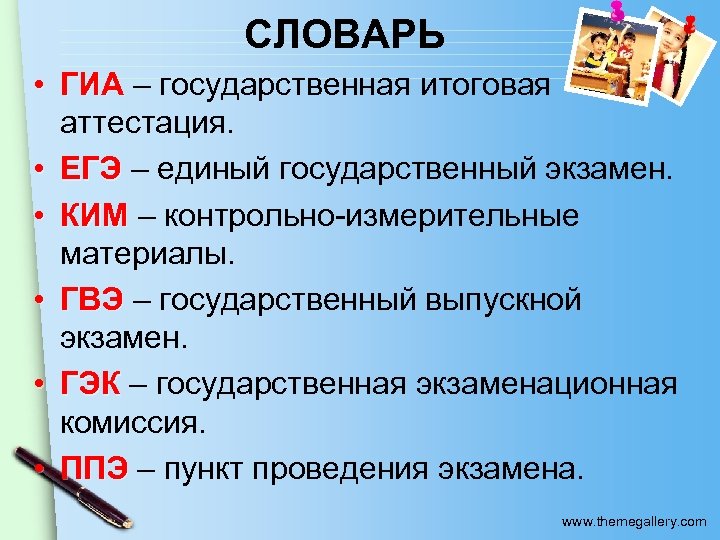 СЛОВАРЬ

• ГИА – государственная итоговая аттестация.
• ЕГЭ – единый государственный экзамен.
• КИМ – контрольно-измерительные материалы.
• ГВЭ – государственный выпускной экзамен.
• ГЭК – государственная экзаменационная комиссия.
• ППЭ – пункт проведения экзамена.

www.themegallery.com